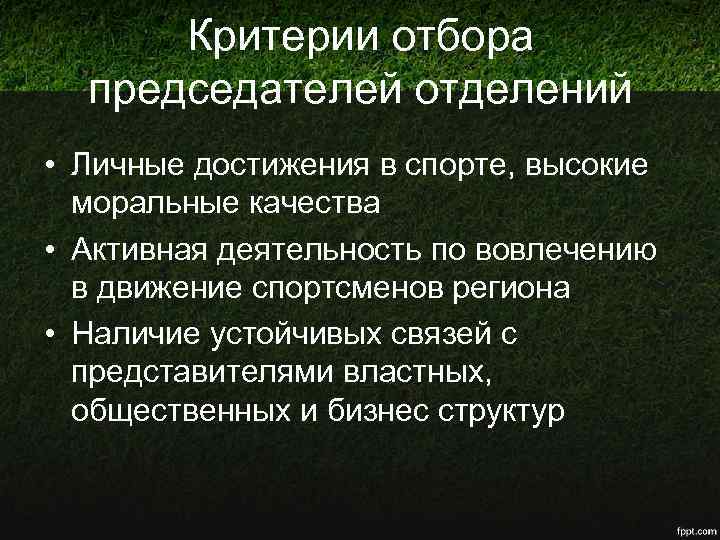 Критерии отбора председателей отделений

• Личные достижения в спорте, высокие моральные качества
• Активная деятельность по вовлечению в движение спортсменов региона
• Наличие устойчивых связей с представителями властных, общественных и бизнес структур

fppt.com